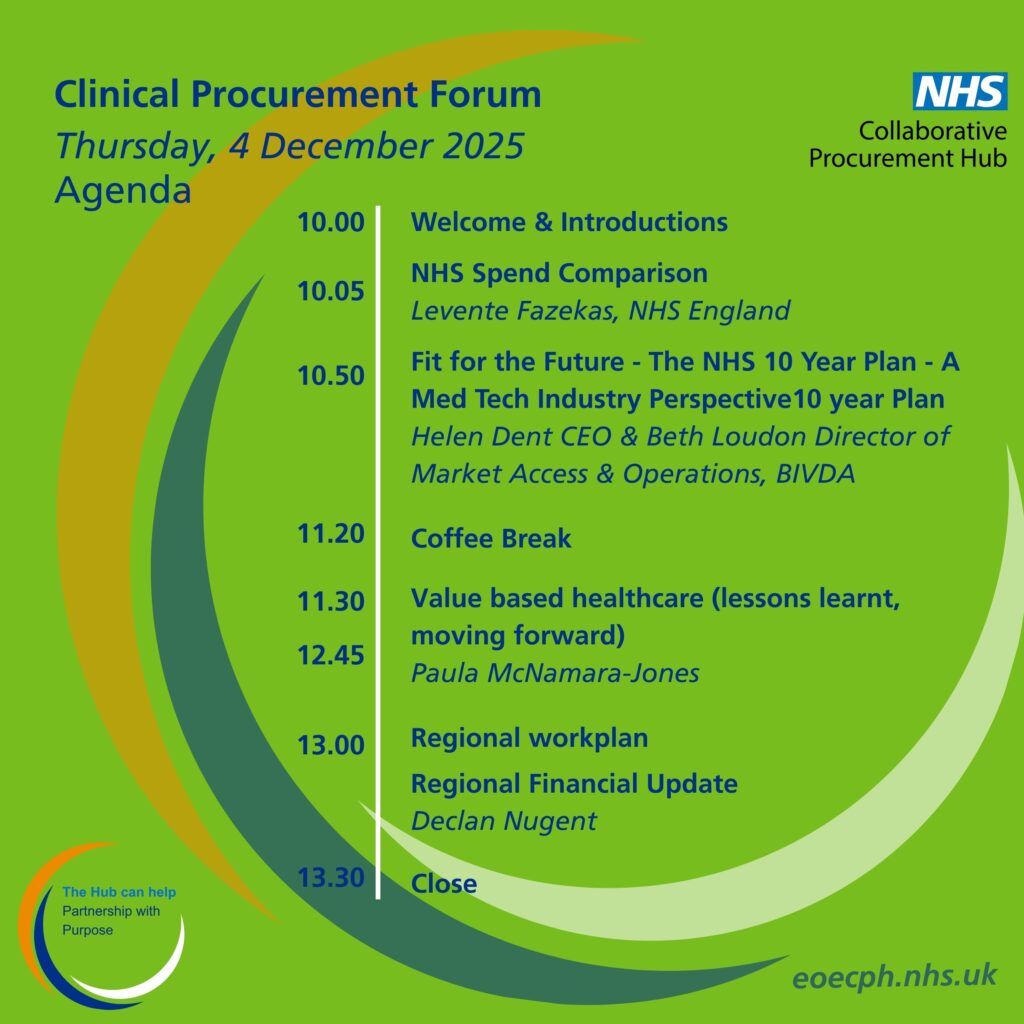 Clinical Procurement Forum
Thursday, 4 December 2025
Agenda

NHS
Collaborative
Procurement Hub

10.00 Welcome & Introductions

10.05 NHS Spend Comparison
Levente Fazekas, NHS England

10.50 Fit for the Future - The NHS 10 Year Plan - A Med Tech Industry Perspective10 year Plan
Helen Dent CEO & Beth Loudon Director of Market Access & Operations, BIVDA

11.20 Coffee Break

11.30 Value based healthcare (lessons learnt, moving forward)
12.45 Paula McNamara-Jones

13.00 Regional workplan
Regional Financial Update
Declan Nugent

13.30 Close

The Hub can help
Partnership with Purpose

eoecph.nhs.uk